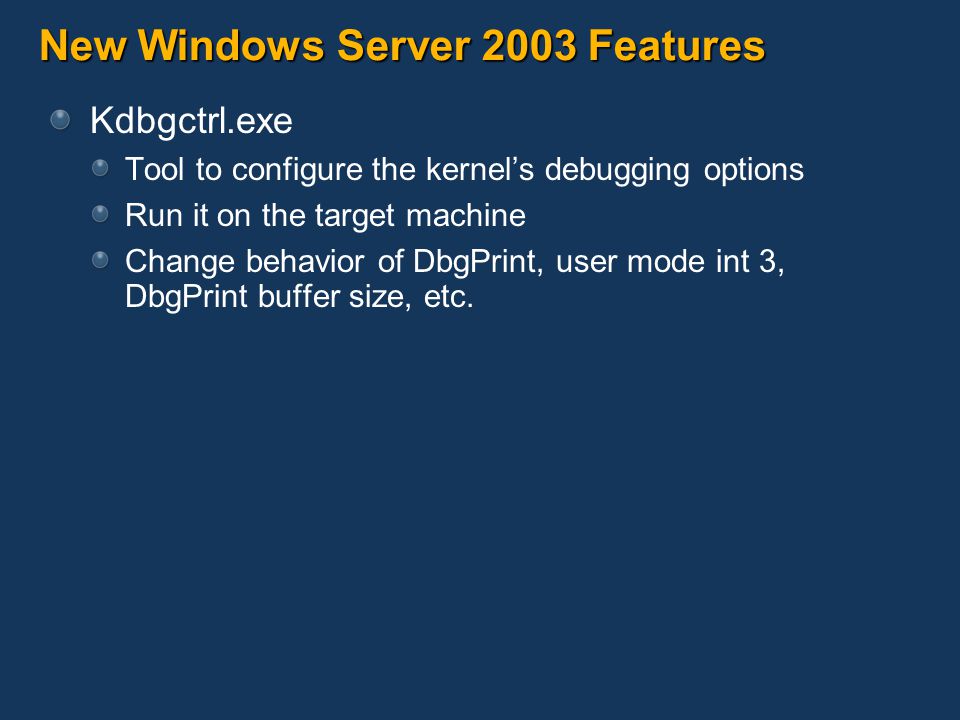 New Windows Server 2003 Features

Kdbgctrl.exe

Tool to configure the kernel’s debugging options

Run it on the target machine

Change behavior of DbgPrint, user mode int 3, DbgPrint buffer size, etc.